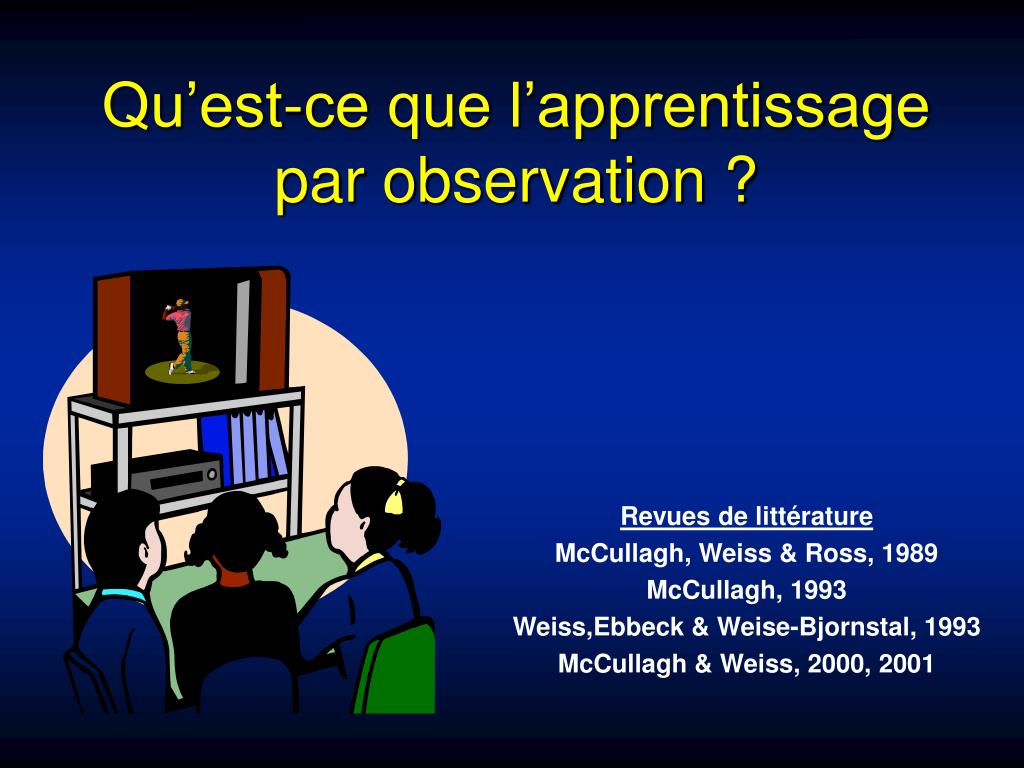 Qu’est-ce que l’apprentissage par observation ?

Revues de littérature
McCullagh, Weiss & Ross, 1989
McCullagh, 1993
Weiss,Ebbeck & Weise-Bjornstal, 1993
McCullagh & Weiss, 2000, 2001